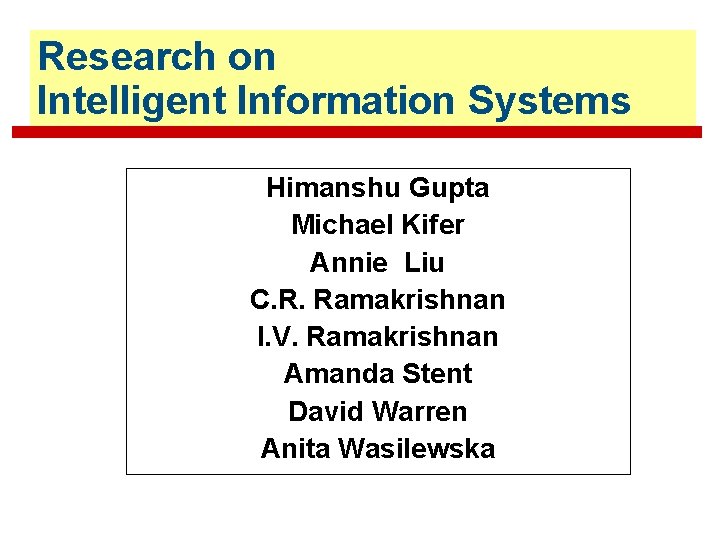 Research on
Intelligent Information Systems

Himanshu Gupta
Michael Kifer
Annie Liu
C.R. Ramakrishnan
I.V. Ramakrishnan
Amanda Stent
David Warren
Anita Wasilewska